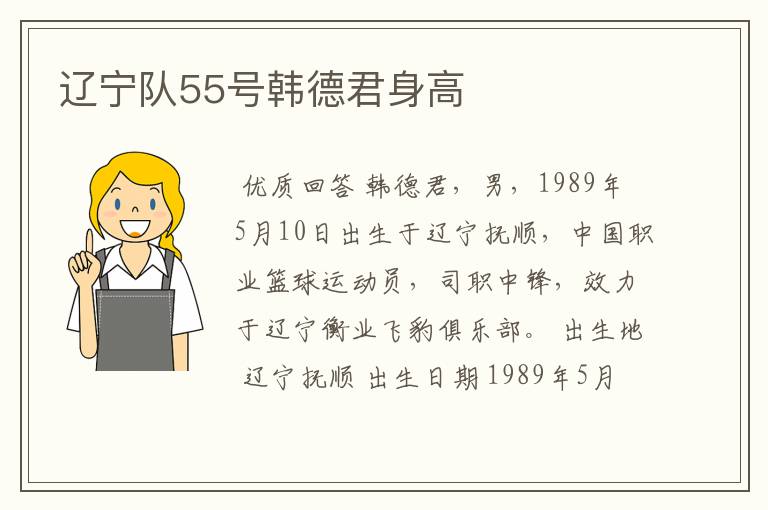 辽宁队55号韩德君身高

优质回答 韩德君，男，1989年5月10日出生于辽宁抚顺，中国职业篮球运动员，司职中锋，效力于辽宁衡业飞豹俱乐部。 出生地 辽宁抚顺 出生日期1989年5月